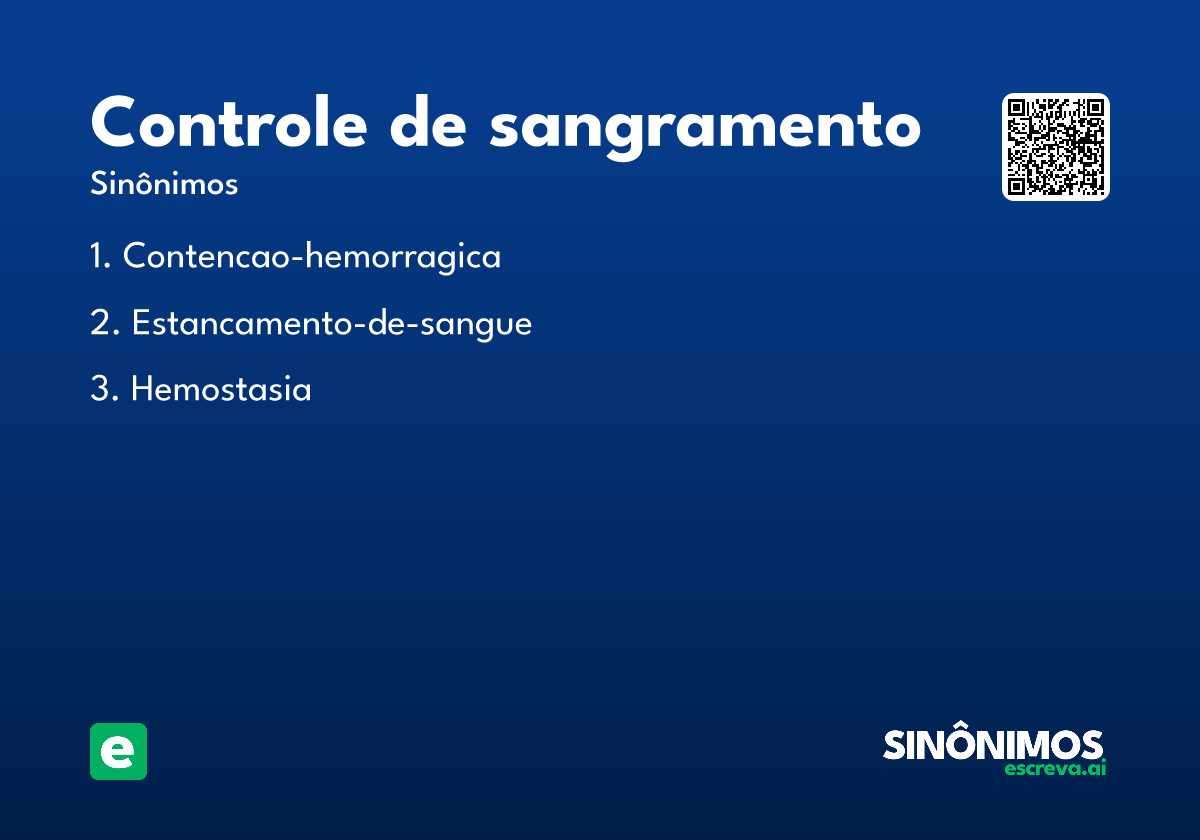 Controle de sangramento

Sinônimos

1. Contencao-hemorragica

2. Estancamento-de-sangue

3. Hemostasia

e

SINÔNIMOS
escreva.ai